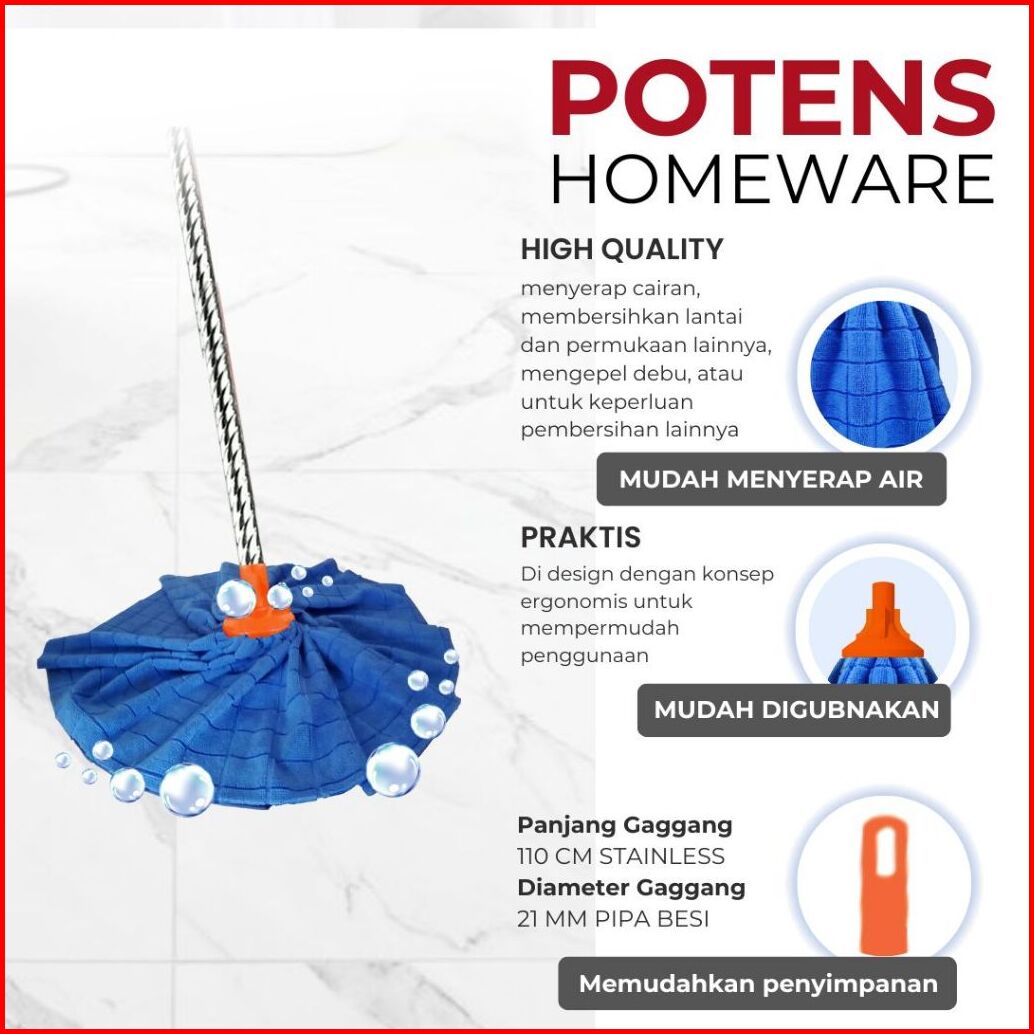 POTENS
HOMEWARE

HIGH QUALITY

menyerap cairan, membersihkan lantai dan permukaan lainnya, mengepel debu, atau untuk keperluan pembersihan lainnya

MUDAH MENYERAP AIR

PRAKTIS

Di design dengan konsep ergonomis untuk mempermudah penggunaan

MUDAH DIGUBNAKAN

Panjang Gaggang
110 CM STAINLESS
Diameter Gaggang
21 MM PIPA BESI

Memudahkan penyimpanan